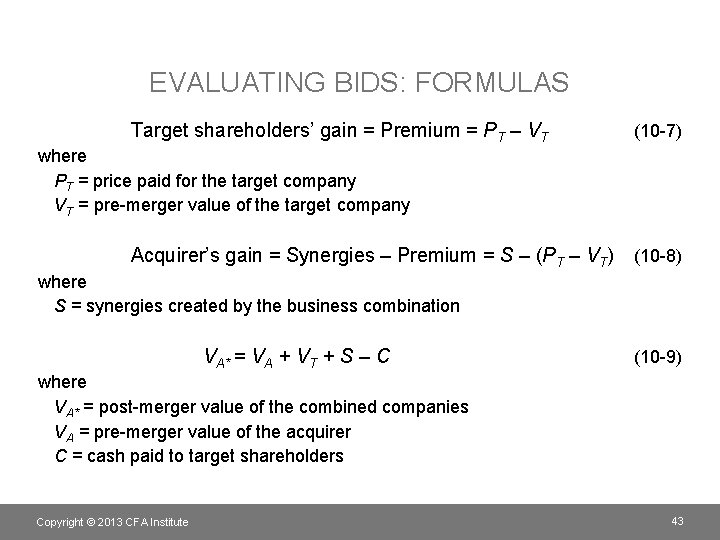 EVALUATING BIDS: FORMULAS

Target shareholders' gain = Premium = $P_T - V_T$ (10-7)

where
$P_T$ = price paid for the target company
$V_T$ = pre-merger value of the target company

Acquirer's gain = Synergies – Premium = $S - (P_T - V_T)$ (10-8)

where
$S$ = synergies created by the business combination

$V_{A^*} = V_A + V_T + S - C$ (10-9)

where
$V_{A^*}$ = post-merger value of the combined companies
$V_A$ = pre-merger value of the acquirer
$C$ = cash paid to target shareholders

Copyright © 2013 CFA Institute

43